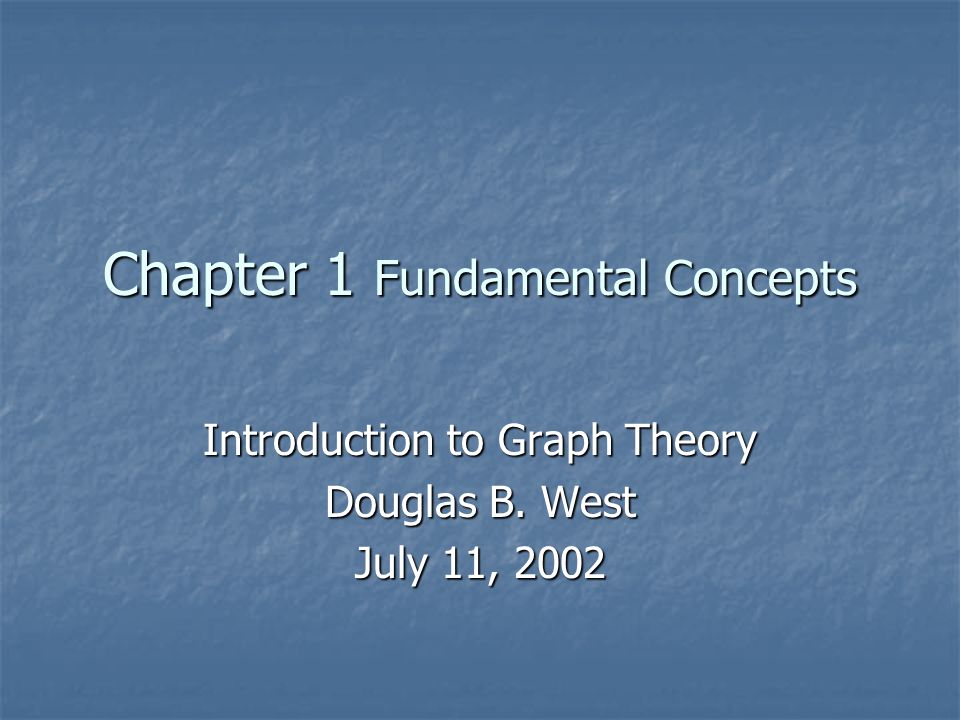 Chapter 1 Fundamental Concepts

Introduction to Graph Theory
Douglas B. West
July 11, 2002